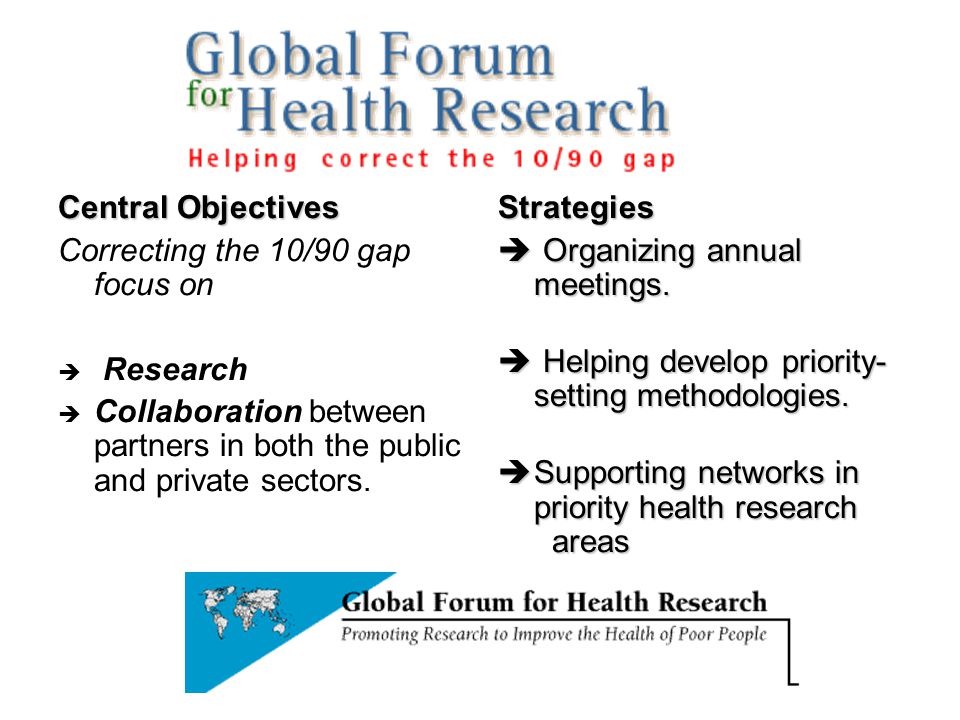 Global Forum for Health Research
Helping correct the 10/90 gap

Central Objectives
Correcting the 10/90 gap focus on

➔ Research
➔ Collaboration between partners in both the public and private sectors.

Strategies
➔ Organizing annual meetings.

➔ Helping develop priority-setting methodologies.

➔ Supporting networks in priority health research areas

Global Forum for Health Research
Promoting Research to Improve the Health of Poor People